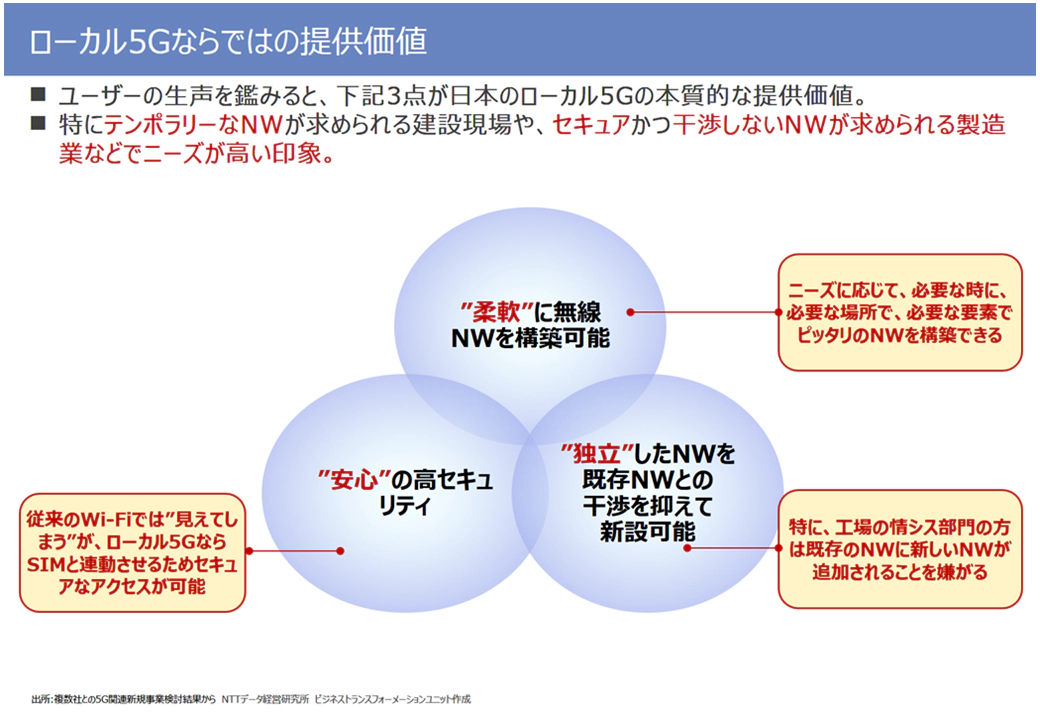 ローカル5Gならではの提供価値

■ ユーザーの生声を鑑みると、下記3点が日本のローカル5Gの本質的な提供価値。
■ 特にテンポラリーなNWが求められる建設現場や、セキュアかつ干渉しないNWが求められる製造業などでニーズが高い印象。

”柔軟”に無線NWを構築可能

ニーズに応じて、必要な時に、必要な場所で、必要な要素でピッタリのNWを構築できる

”安心”の高セキュリティ

従来のWi-Fiでは”見えてしまう”が、ローカル5GならSIMと連動させるためセキュアなアクセスが可能

”独立”したNWを既存NWとの干渉を抑えて新設可能

特に、工場の情シス部門の方は既存のNWに新しいNWが追加されることを嫌がる

出所：複数社との5G関連新規事業検討結果から NTTデータ経営研究所 ビジネストランスフォーメーションユニット作成